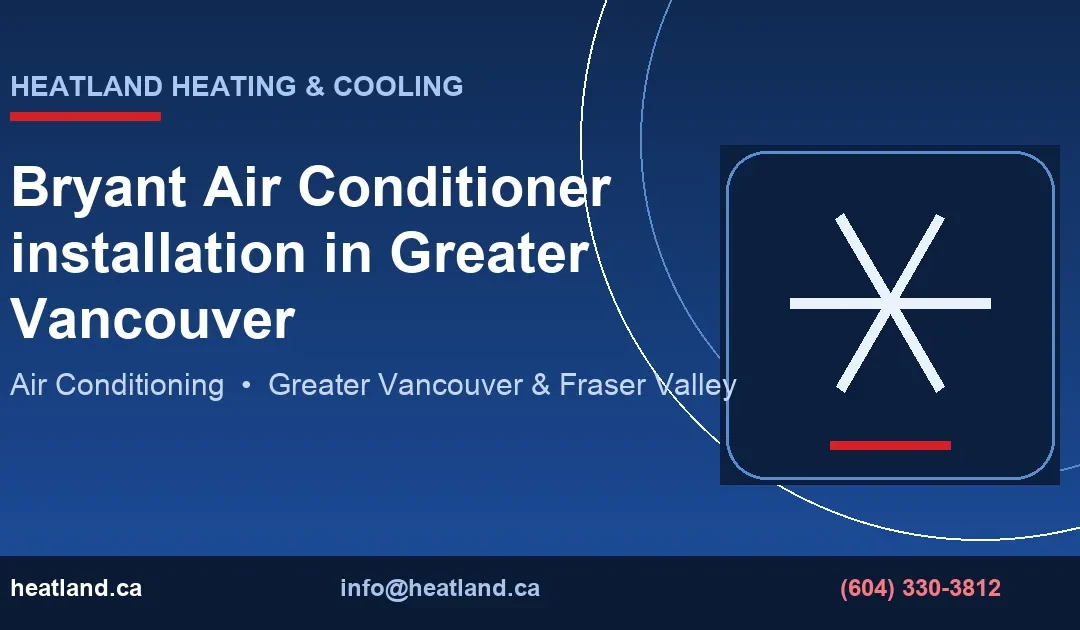 HEATLAND HEATING & COOLING

Bryant Air Conditioner installation in Greater Vancouver

Air Conditioning • Greater Vancouver & Fraser Valley

heatland.ca

info@heatland.ca

(604) 330-3812